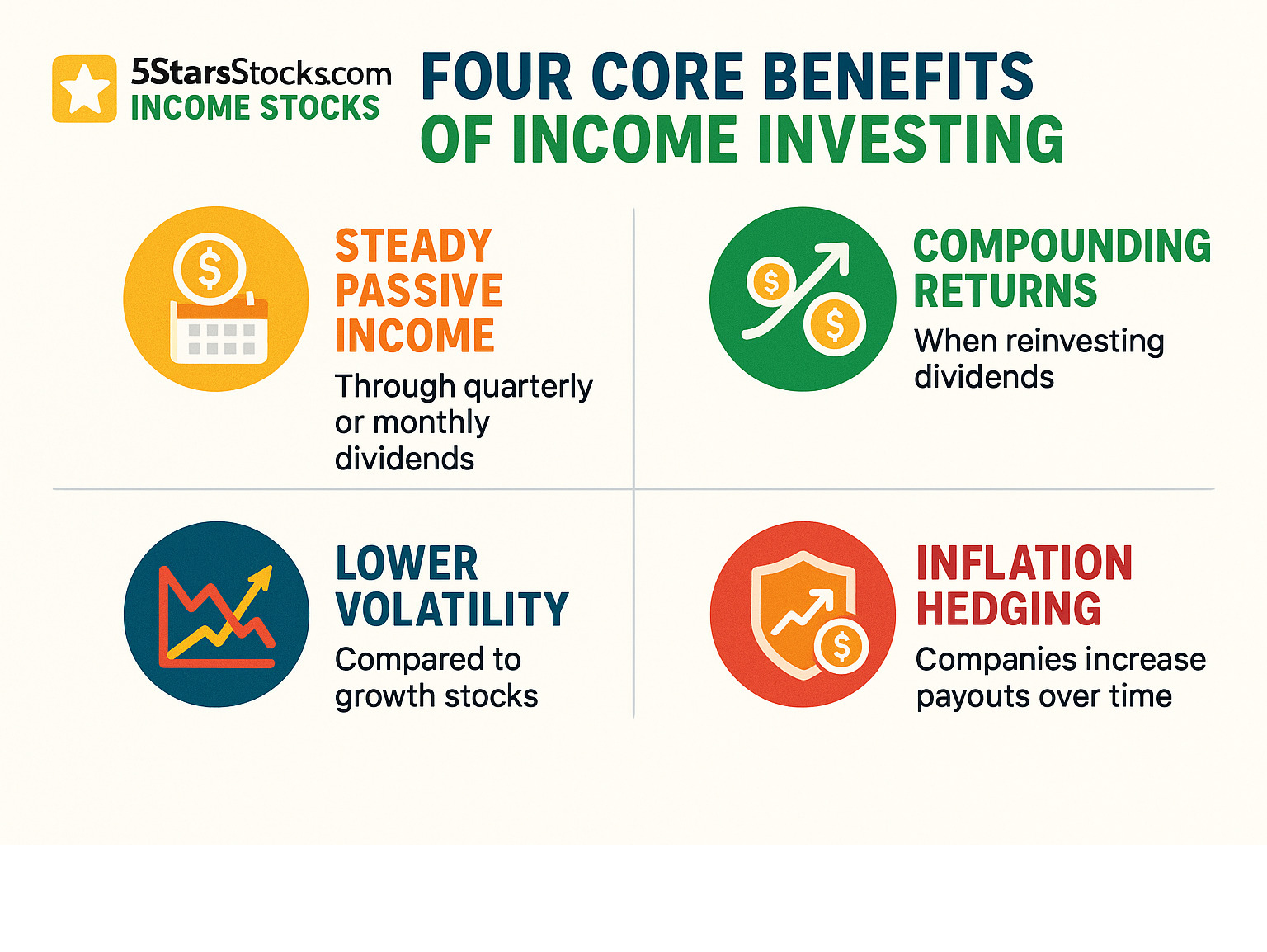 5StarsStocks.com
INCOME STOCKS

FOUR CORE BENEFITS
OF INCOME INVESTING

$

STEADY PASSIVE INCOME
Through quarterly or monthly dividends

$ $

COMPOUNDING RETURNS
When reinvesting dividends

LOWER VOLATILITY
Compared to growth stocks

$

INFLATION HEDGING
Companies increase payouts over time